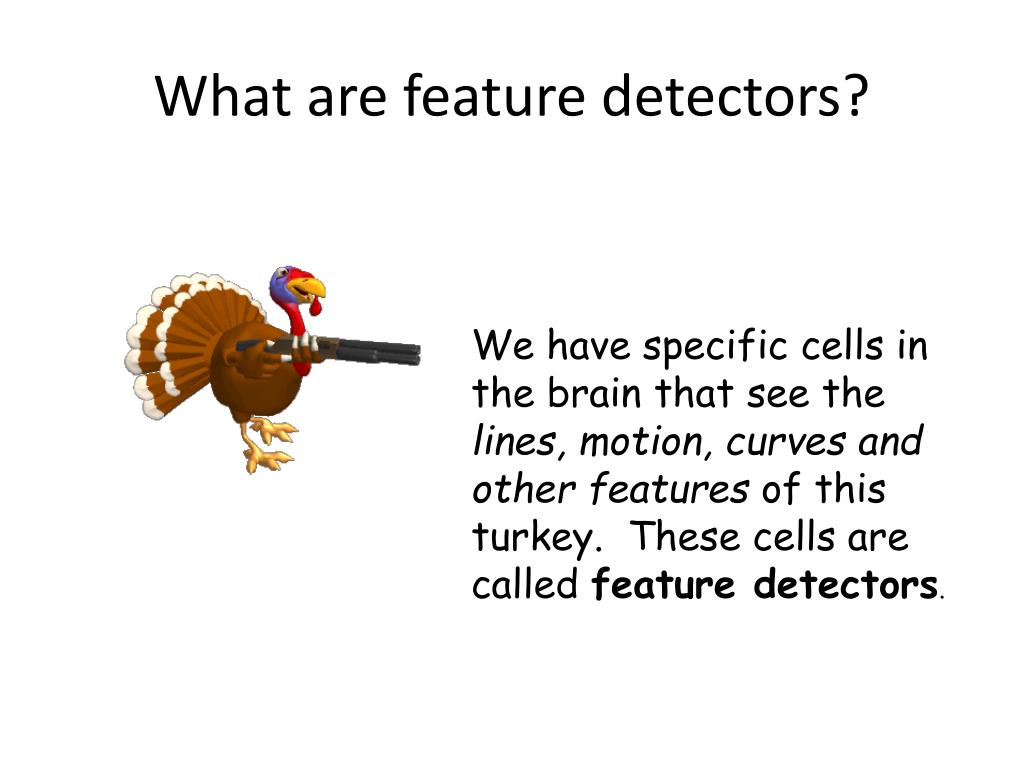 What are feature detectors?

We have specific cells in the brain that see the lines, motion, curves and other features of this turkey. These cells are called feature detectors.